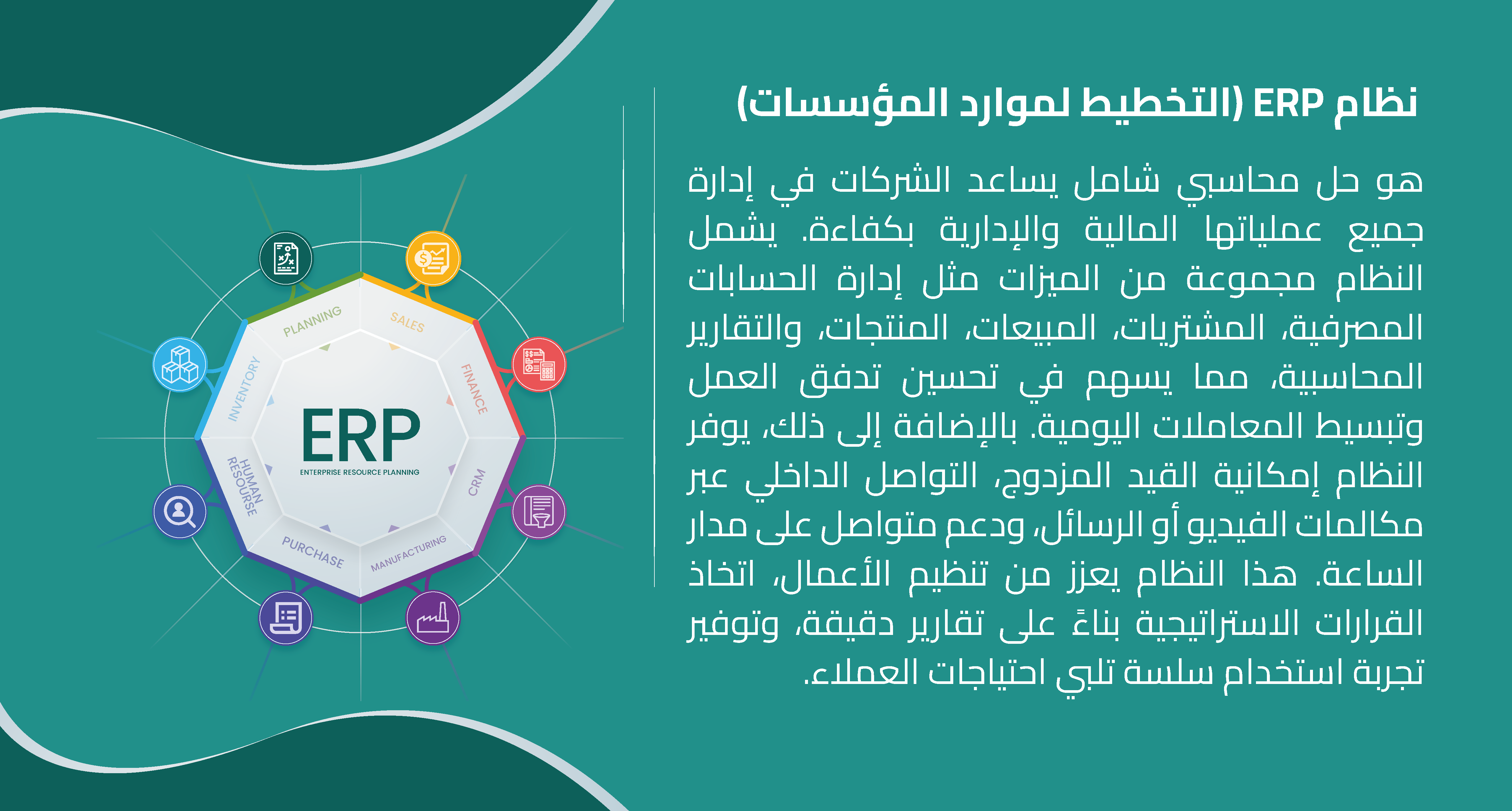 نظام ERP (التخطيط لموارد المؤسسات)

هو حل محاسبي شامل يساعد الشركات في إدارة جميع عملياتها المالية والإدارية بكفاءة. يشمل النظام مجموعة من الميزات مثل إدارة الحسابات المصرفية، المشتريات، المبيعات، المنتجات، والتقارير المحاسبية، مما يسهم في تحسين تدفق العمل وتبسيط المعاملات اليومية. بالإضافة إلى ذلك، يوفر النظام إمكانية القيد المزدوج، التواصل الداخلي عبر مكالمات الفيديو أو الرسائل، ودعم متواصل على مدار الساعة. هذا النظام يعزز من تنظيم الأعمال، اتخاذ القرارات الاستراتيجية بناءً على تقارير دقيقة، وتوفير تجربة استخدام سلسة تلبي احتياجات العملاء.

PLANNING
SALES
FINANCE
CRM
MANUFACTURING
PURCHASE
HUMAN RESOURSE
INVENTORY
ERP
ENTERPRISE RESOURCE PLANNING